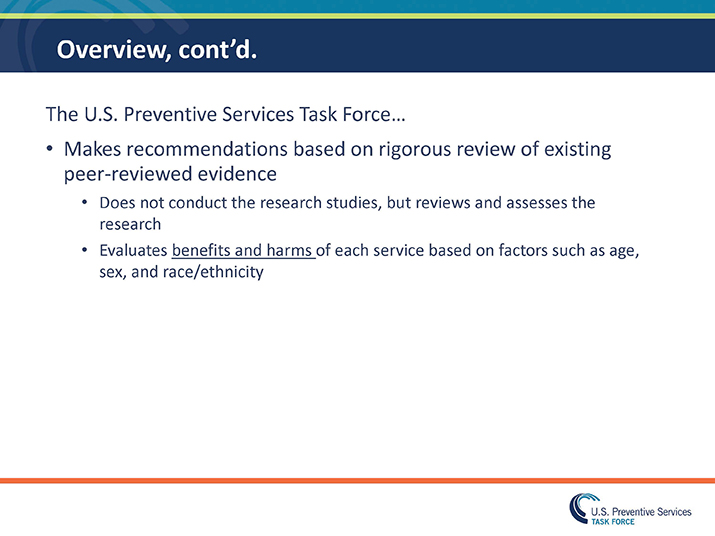 Overview, cont'd.

The U.S. Preventive Services Task Force…

• Makes recommendations based on rigorous review of existing peer-reviewed evidence

• Does not conduct the research studies, but reviews and assesses the research

• Evaluates benefits and harms of each service based on factors such as age, sex, and race/ethnicity

U.S. Preventive Services
TASK FORCE